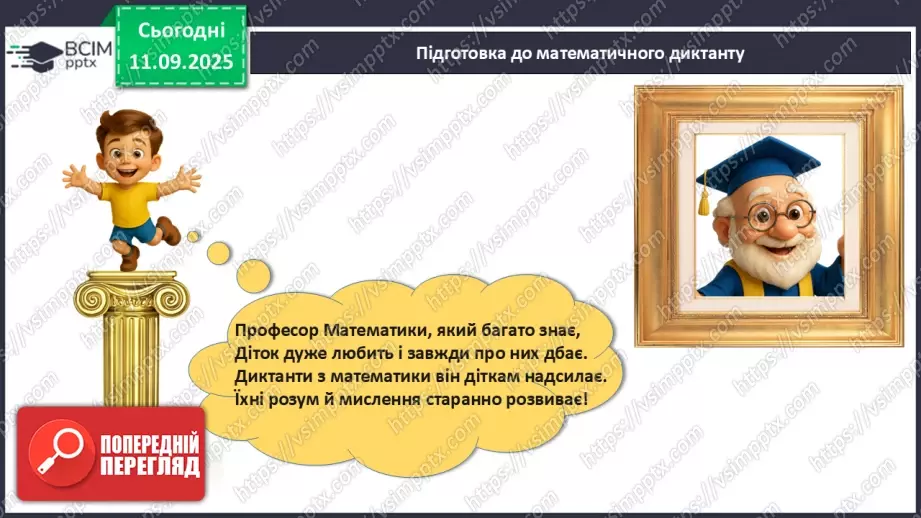 ВСІМ pptx

Сьогодні 11.09.2025

Підготовка до математичного диктанту

Професор Математики, який багато знає,
Діток дуже любить і завжди про них дбає.
Диктанти з математики він діткам надсилає.
Їхні розум й мислення старанно розвиває!

ПОПЕРЕДНІЙ ПЕРЕГЛЯД

https://vsimpptx.com